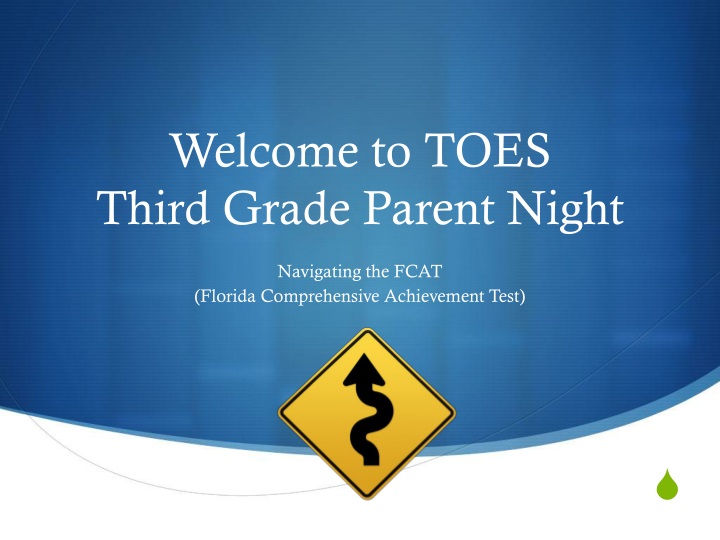 Welcome to TOES
Third Grade Parent Night

Navigating the FCAT
(Florida Comprehensive Achievement Test)